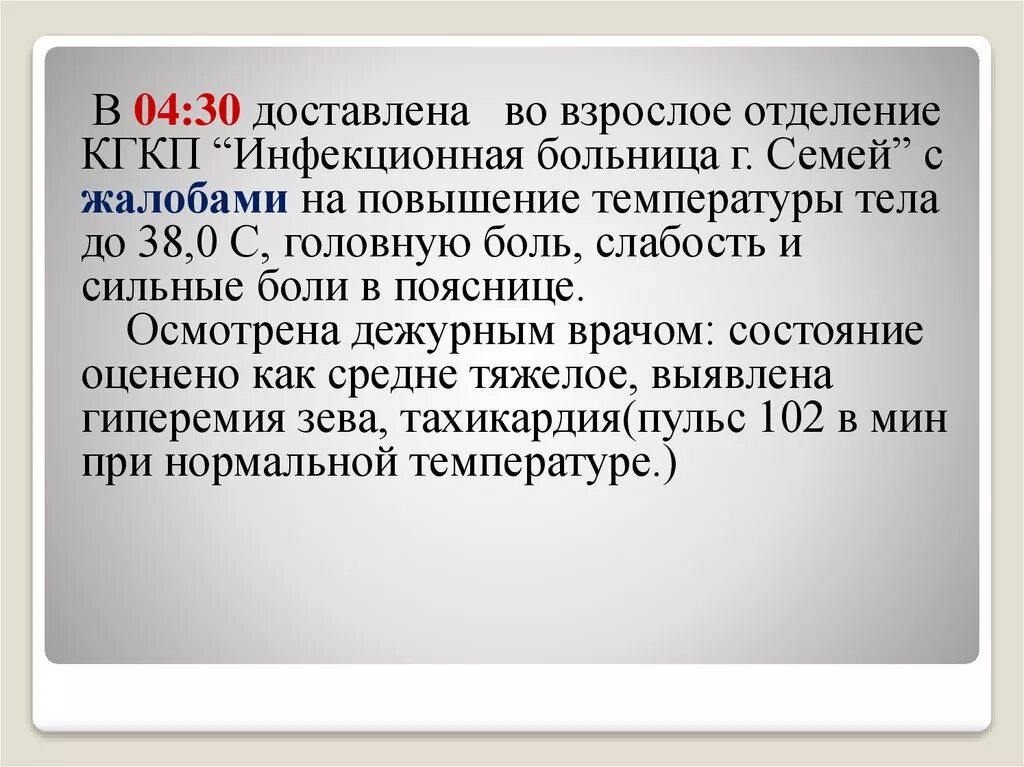 В 04:30 доставлена во взрослое отделение КГКП “Инфекционная больница г. Семей” с жалобами на повышение температуры тела до 38,0 С, головную боль, слабость и сильные боли в пояснице.

Осмотрена дежурным врачом: состояние оценено как средне тяжелое, выявлена гиперемия зева, тахикардия(пульс 102 в мин при нормальной температуре.)